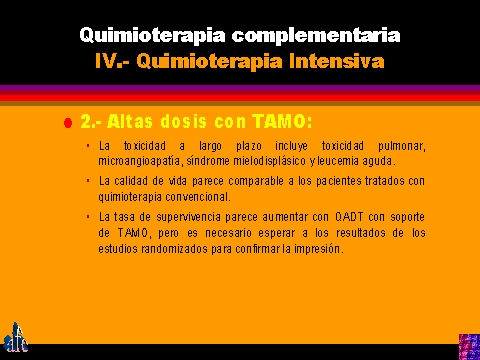 Quimioterapia complementaria
IV.- Quimioterapia Intensiva

2.- Altas dosis con TAMO:

La toxicidad a largo plazo incluye toxicidad pulmonar, microangioapatía, síndrome mielodisplásico y leucemia aguda.

La calidad de vida parece comparable a los pacientes tratados con quimioterapia convencional.

La tasa de supervivencia parece aumentar con QADT con soporte de TAMO, pero es necesario esperar a los resultados de los estudios randomizados para confirmar la impresión.

afc